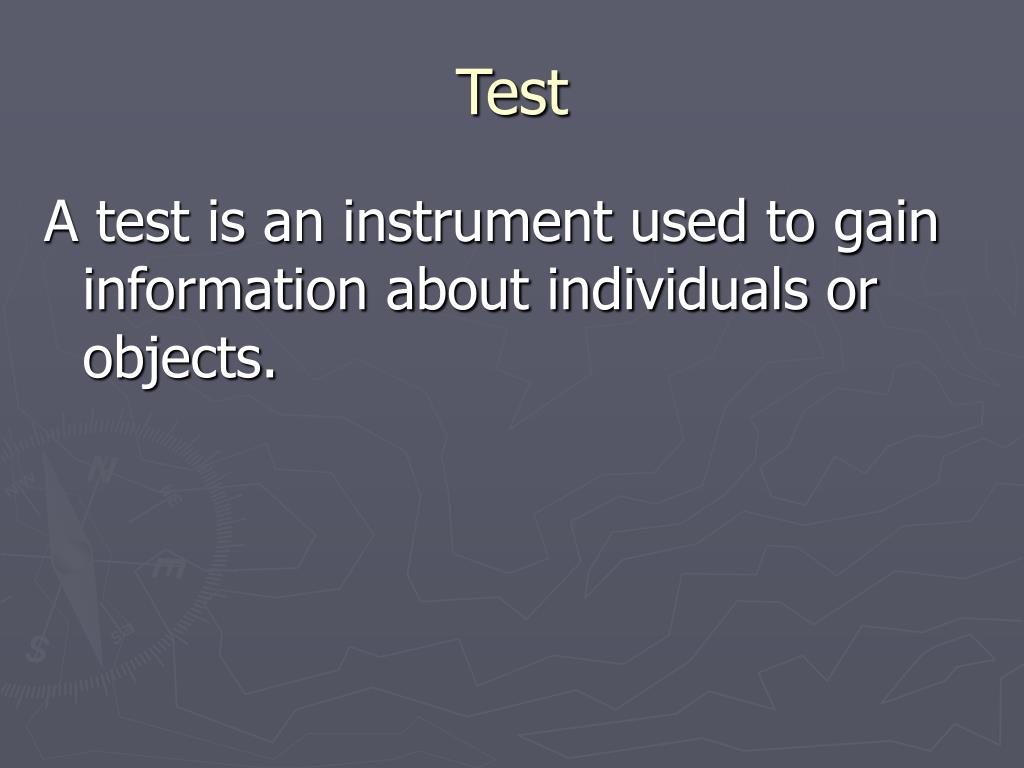 Test

A test is an instrument used to gain information about individuals or objects.